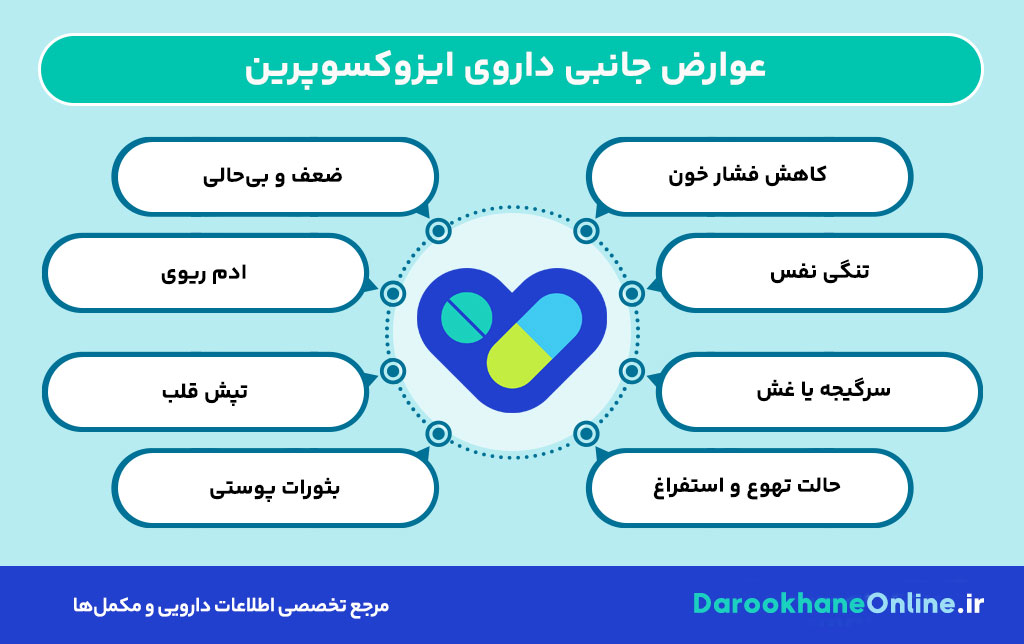 عوارض جانبی داروی ایزوکسوپرین

کاهش فشار خون

تنگی نفس

سرگیجه یا غش

حالت تهوع و استفراغ

ضعف و بی‌حالی

ادم ریوی

تپش قلب

بثورات پوستی

DarookhaneOnline.ir

مرجع تخصصی اطلاعات دارویی و مکمل‌ها